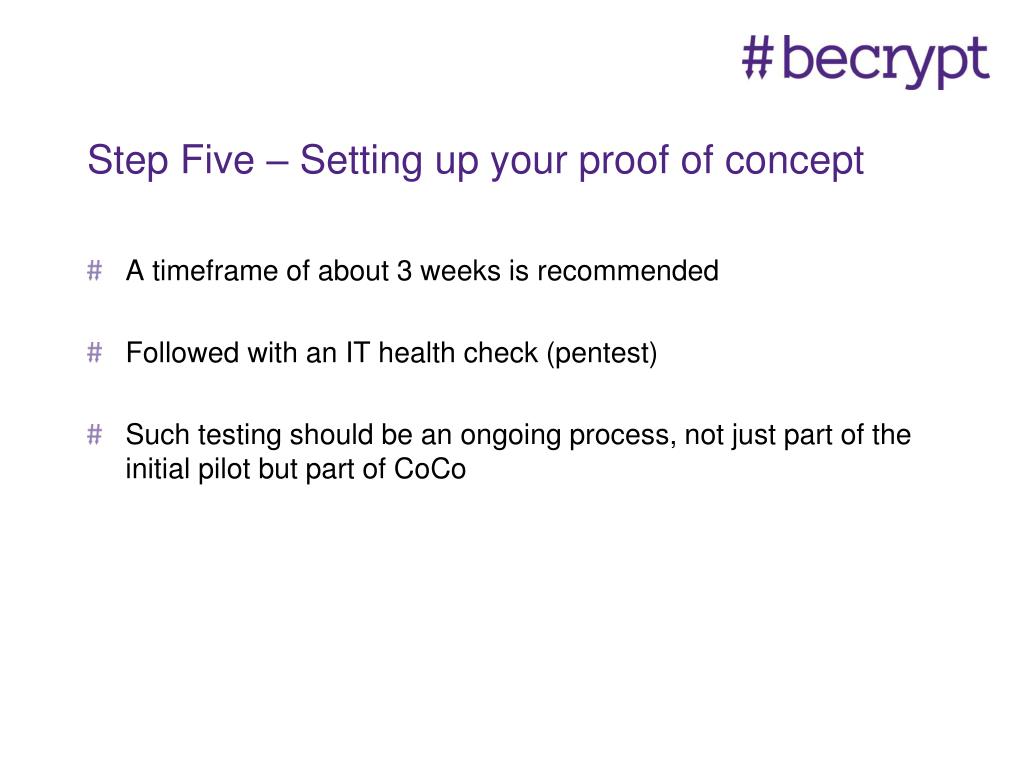 #becrypt

Step Five – Setting up your proof of concept

# A timeframe of about 3 weeks is recommended

# Followed with an IT health check (pentest)

# Such testing should be an ongoing process, not just part of the initial pilot but part of CoCo